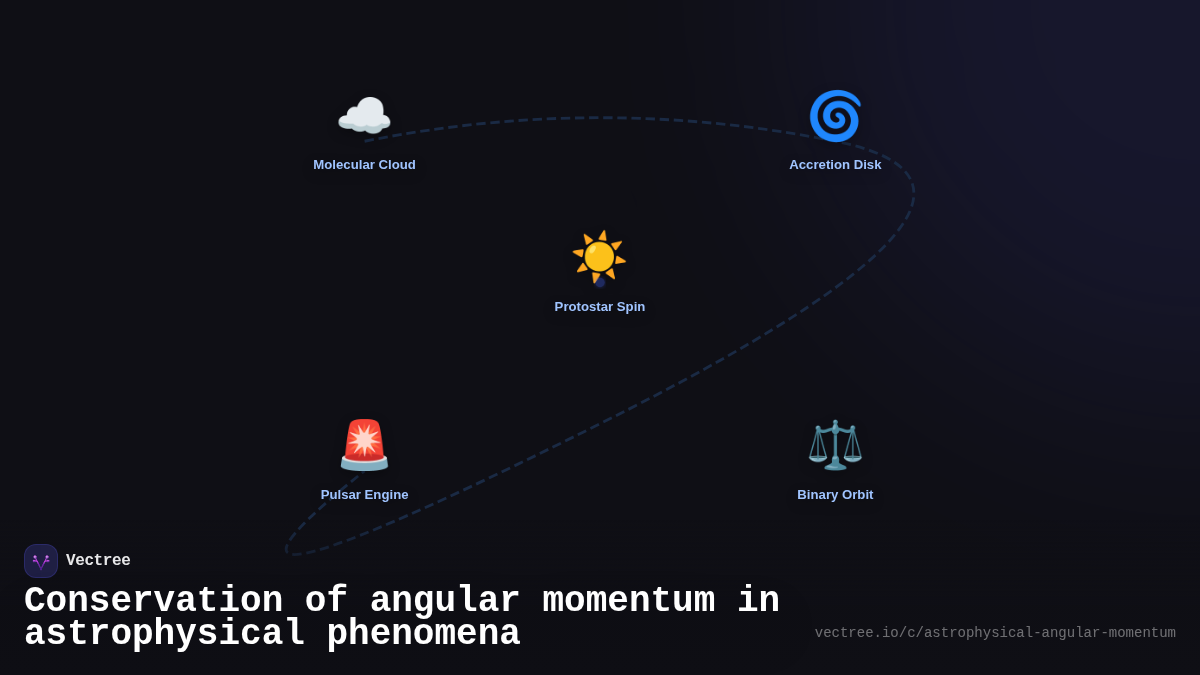 Molecular Cloud

Accretion Disk

Protostar Spin

Pulsar Engine

Binary Orbit

Vectree

Conservation of angular momentum in astrophysical phenomena

vectree.io/c/astrophysical-angular-momentum